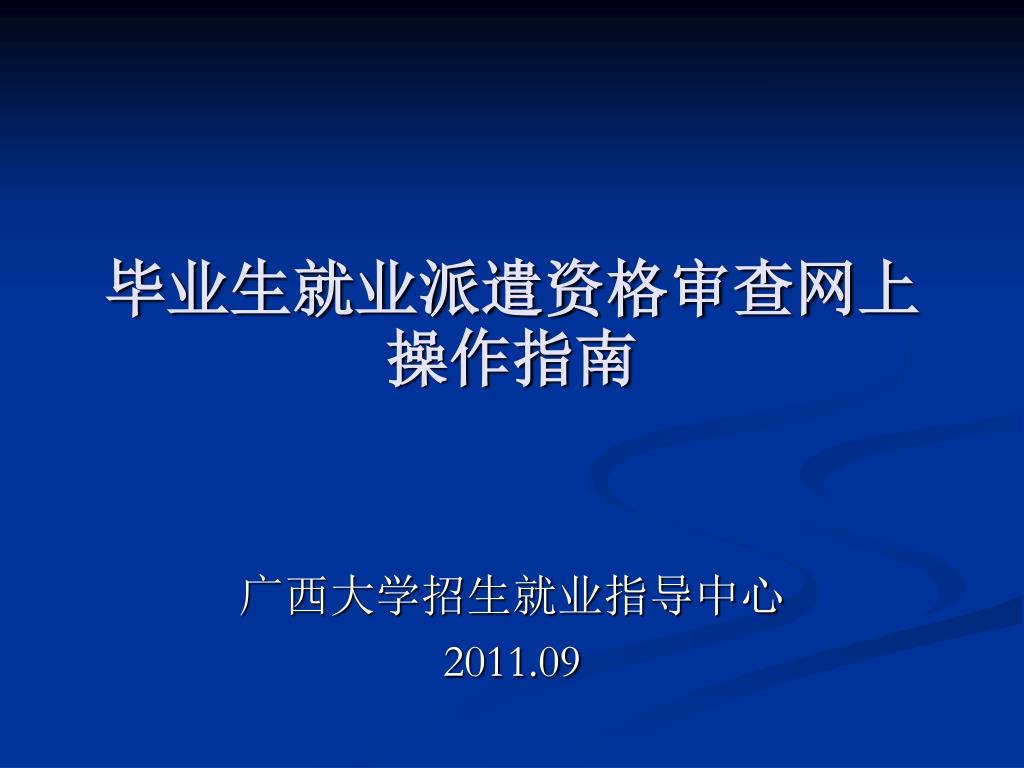 毕业生就业派遣资格审查网上操作指南

广西大学招生就业指导中心
2011.09